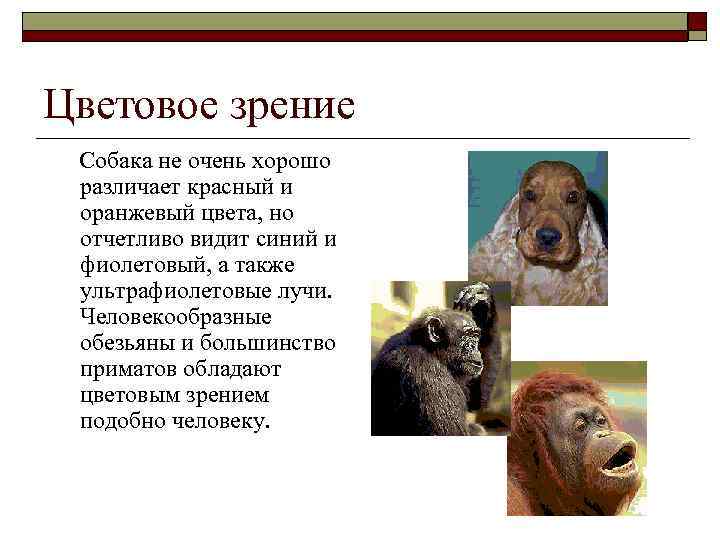 Цветовое зрение

Собака не очень хорошо различает красный и оранжевый цвета, но отчетливо видит синий и фиолетовый, а также ультрафиолетовые лучи. Человекообразные обезьяны и большинство приматов обладают цветовым зрением подобно человеку.